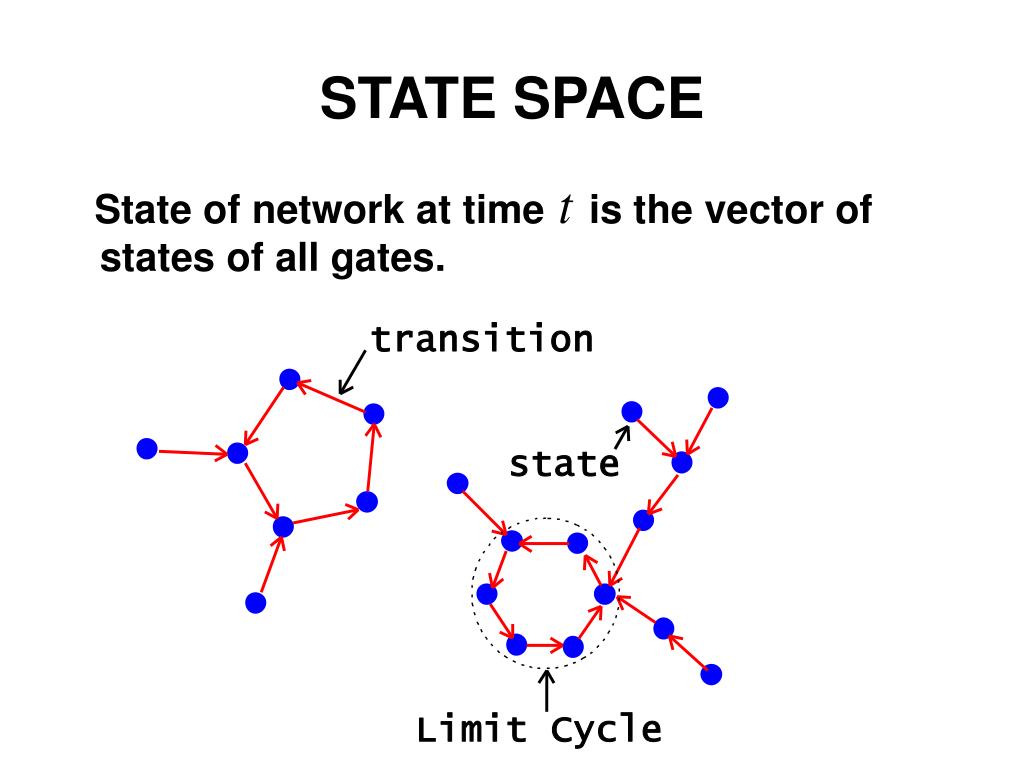 STATE SPACE

State of network at time $t$ is the vector of states of all gates.

transition

state

Limit Cycle